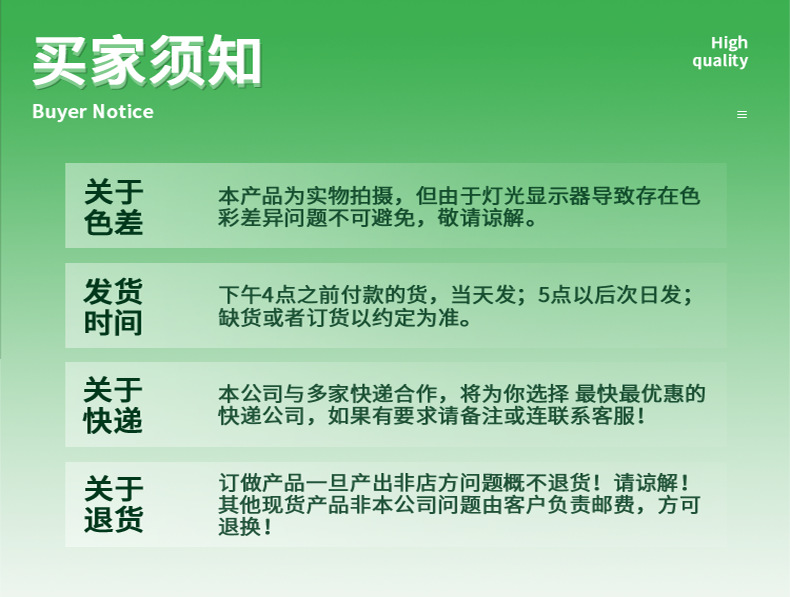 买家须知

Buyer Notice

High quality

关于色差

本产品为实物拍摄，但由于灯光显示器导致存在色彩差异问题不可避免，敬请谅解。

发货时间

下午4点之前付款的货，当天发；5点以后次日发；缺货或者订货以约定为准。

关于快递

本公司与多家快递合作，将为你选择 最快最优惠的快递公司，如果有要求请备注或连联系客服！

关于退货

订做产品一旦产出非店方问题概不退货！请谅解！其他现货产品非本公司问题由客户负责邮费，方可退换！